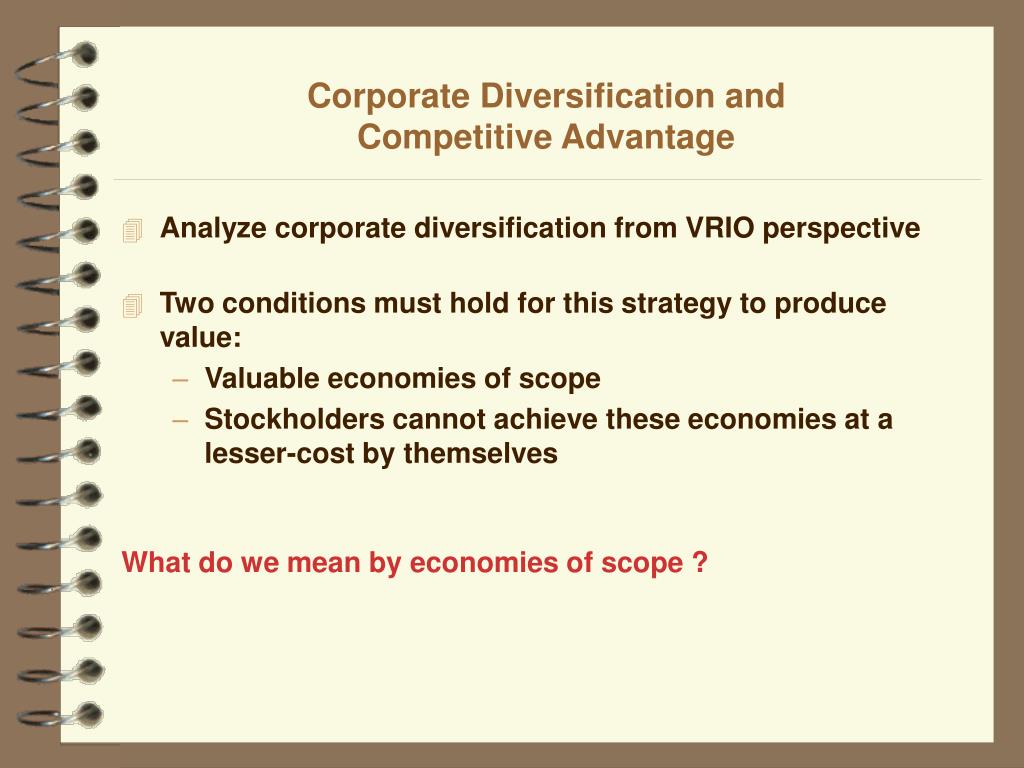 Corporate Diversification and Competitive Advantage

Analyze corporate diversification from VRIO perspective

Two conditions must hold for this strategy to produce value:
– Valuable economies of scope
– Stockholders cannot achieve these economies at a lesser-cost by themselves

What do we mean by economies of scope ?